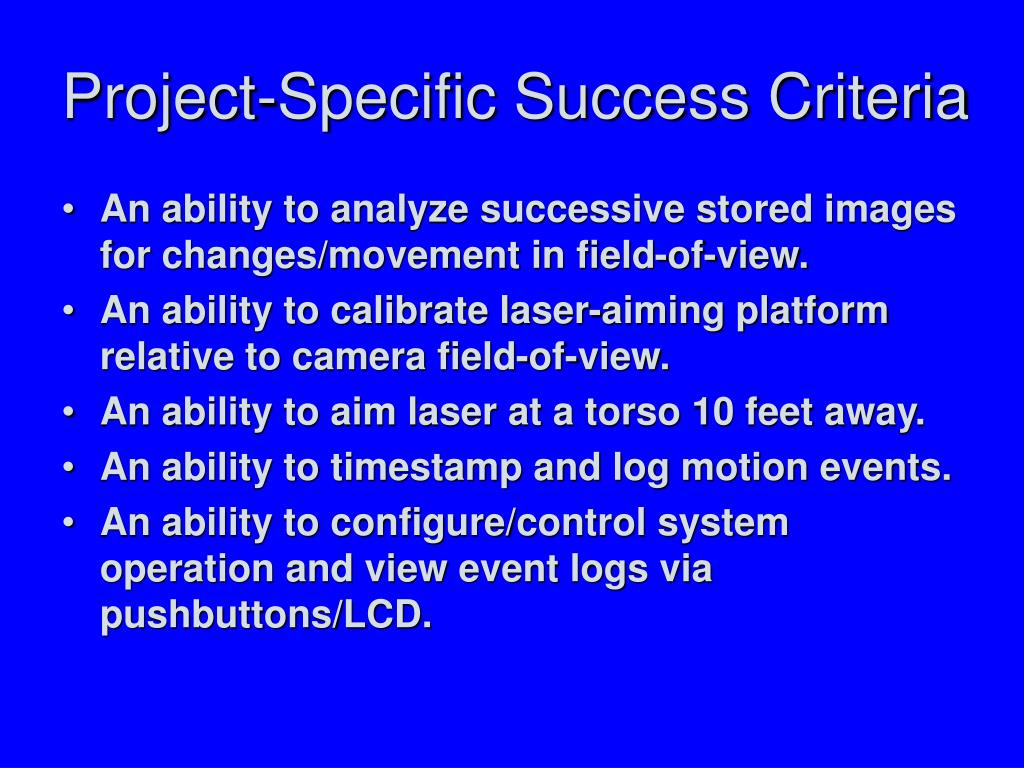 Project-Specific Success Criteria

• An ability to analyze successive stored images for changes/movement in field-of-view.
• An ability to calibrate laser-aiming platform relative to camera field-of-view.
• An ability to aim laser at a torso 10 feet away.
• An ability to timestamp and log motion events.
• An ability to configure/control system operation and view event logs via pushbuttons/LCD.